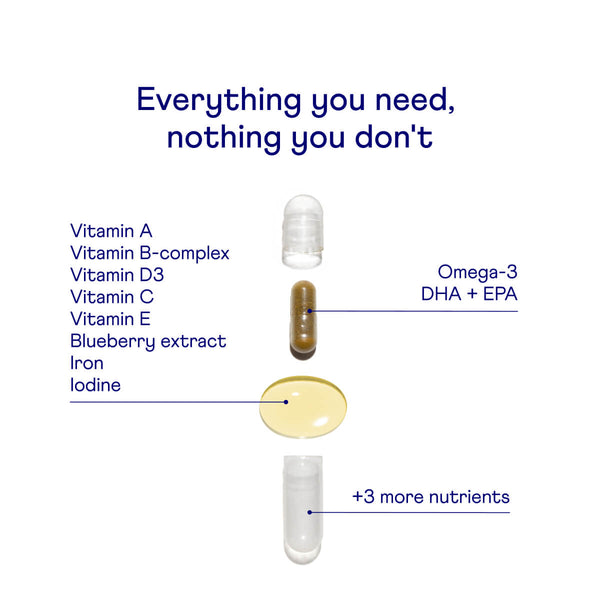 Everything you need, nothing you don't

Vitamin A
Vitamin B-complex
Vitamin D3
Vitamin C
Vitamin E
Blueberry extract
Iron
Iodine

Omega-3
DHA + EPA

+3 more nutrients